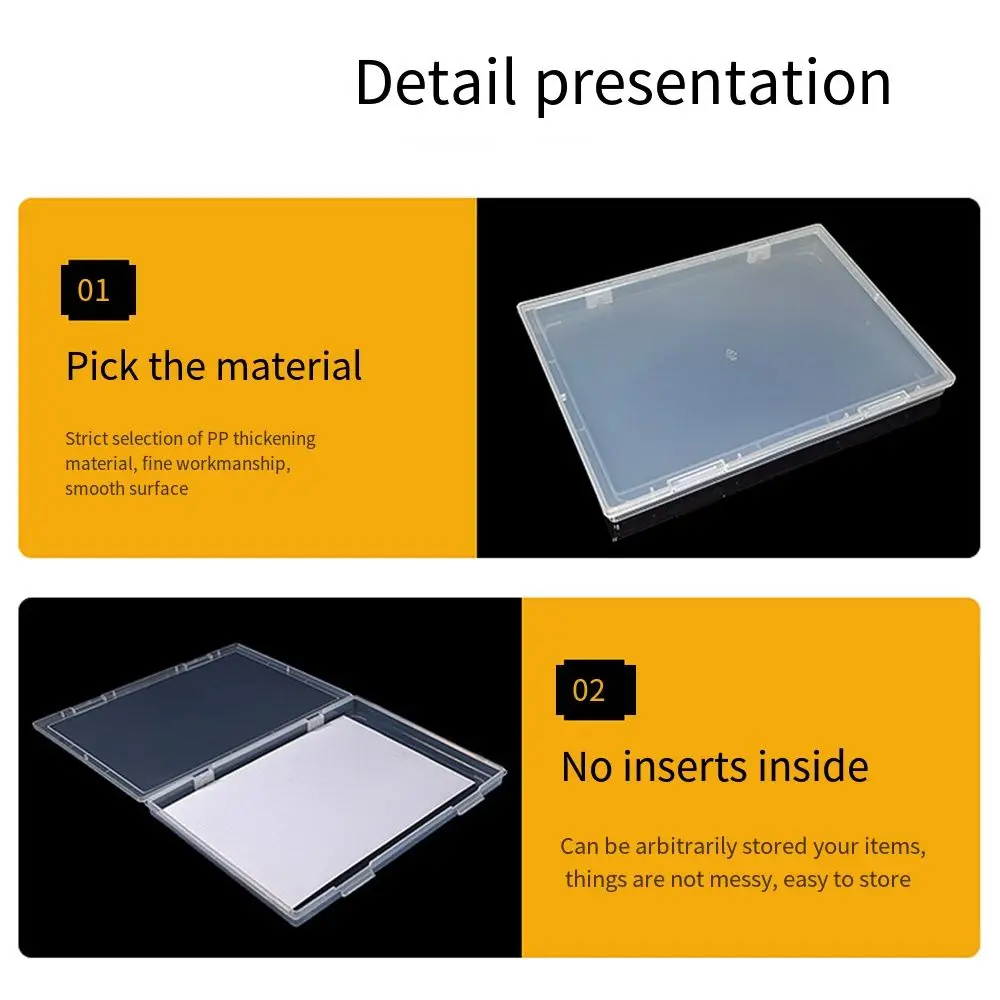 Detail presentation

01

Pick the material

Strict selection of PP thickening material, fine workmanship, smooth surface

02

No inserts inside

Can be arbitrarily stored your items, things are not messy, easy to store